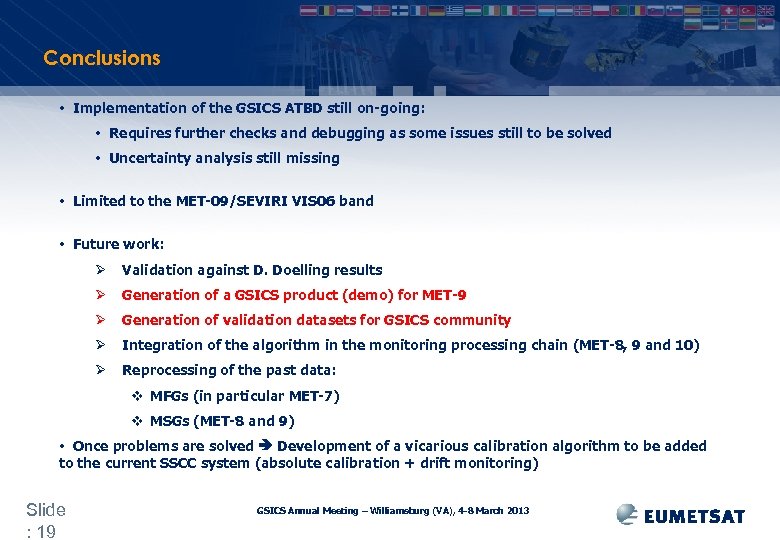 Conclusions

• Implementation of the GSICS ATBD still on-going:

• Requires further checks and debugging as some issues still to be solved

• Uncertainty analysis still missing

• Limited to the MET-09/SEVIRI VIS06 band

• Future work:

➢ Validation against D. Doelling results

➢ Generation of a GSICS product (demo) for MET-9

➢ Generation of validation datasets for GSICS community

➢ Integration of the algorithm in the monitoring processing chain (MET-8, 9 and 10)

➢ Reprocessing of the past data:

❖ MFGs (in particular MET-7)

❖ MSGs (MET-8 and 9)

• Once problems are solved ➔ Development of a vicarious calibration algorithm to be added to the current SSCC system (absolute calibration + drift monitoring)

Slide : 19

GSICS Annual Meeting – Williamsburg (VA), 4-8 March 2013

EUMETSAT